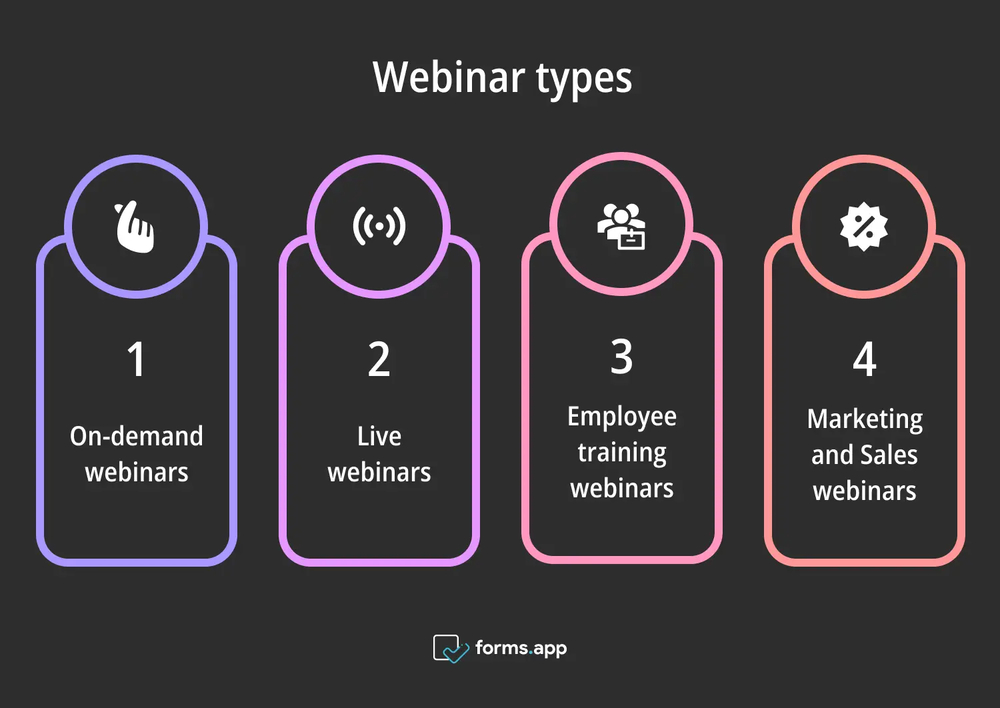 Webinar types

1
On-demand webinars

2
Live webinars

3
Employee training webinars

4
Marketing and Sales webinars

forms.app